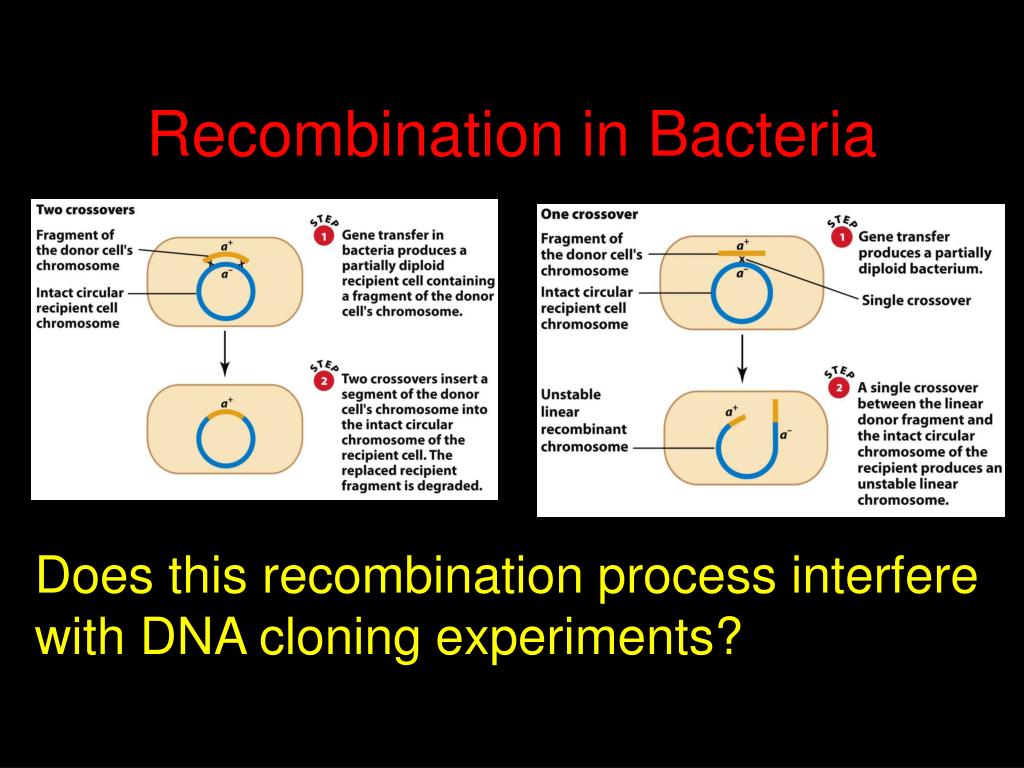 Recombination in Bacteria

Two crossovers

Fragment of the donor cell's chromosome

Intact circular recipient cell chromosome

$a^+$

$a^-$

STEP 1 Gene transfer in bacteria produces a partially diploid recipient cell containing a fragment of the donor cell's chromosome.

$a^+$

STEP 2 Two crossovers insert a segment of the donor cell's chromosome into the intact circular chromosome of the recipient cell. The replaced recipient fragment is degraded.

One crossover

Fragment of the donor cell's chromosome

Intact circular recipient cell chromosome

$a^+$

$a^-$

STEP 1 Gene transfer produces a partially diploid bacterium.

Single crossover

Unstable linear recombinant chromosome

$a^+$

$a^-$

STEP 2 A single crossover between the linear donor fragment and the intact circular chromosome of the recipient produces an unstable linear chromosome.

Does this recombination process interfere with DNA cloning experiments?